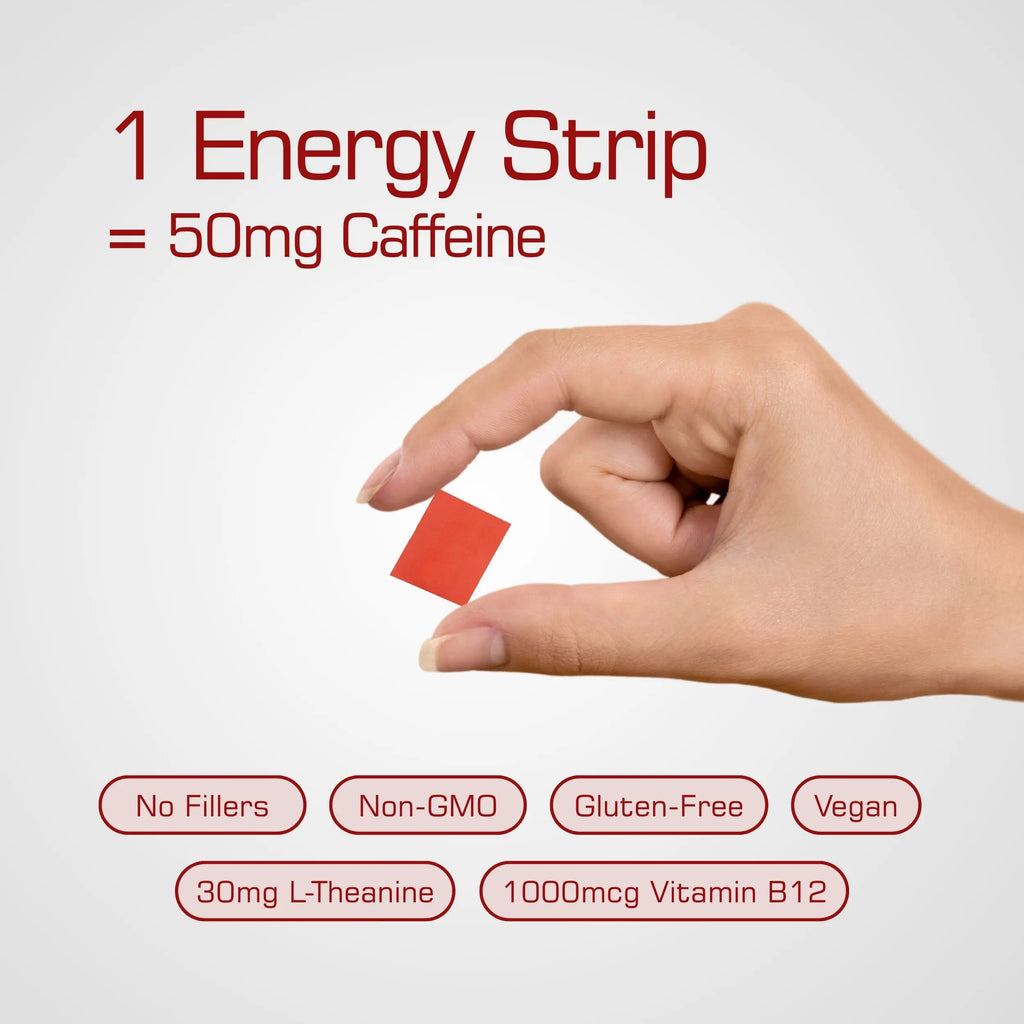 1 Energy Strip
= 50mg Caffeine

No Fillers
Non-GMO
Gluten-Free
Vegan
30mg L-Theanine
1000mcg Vitamin B12